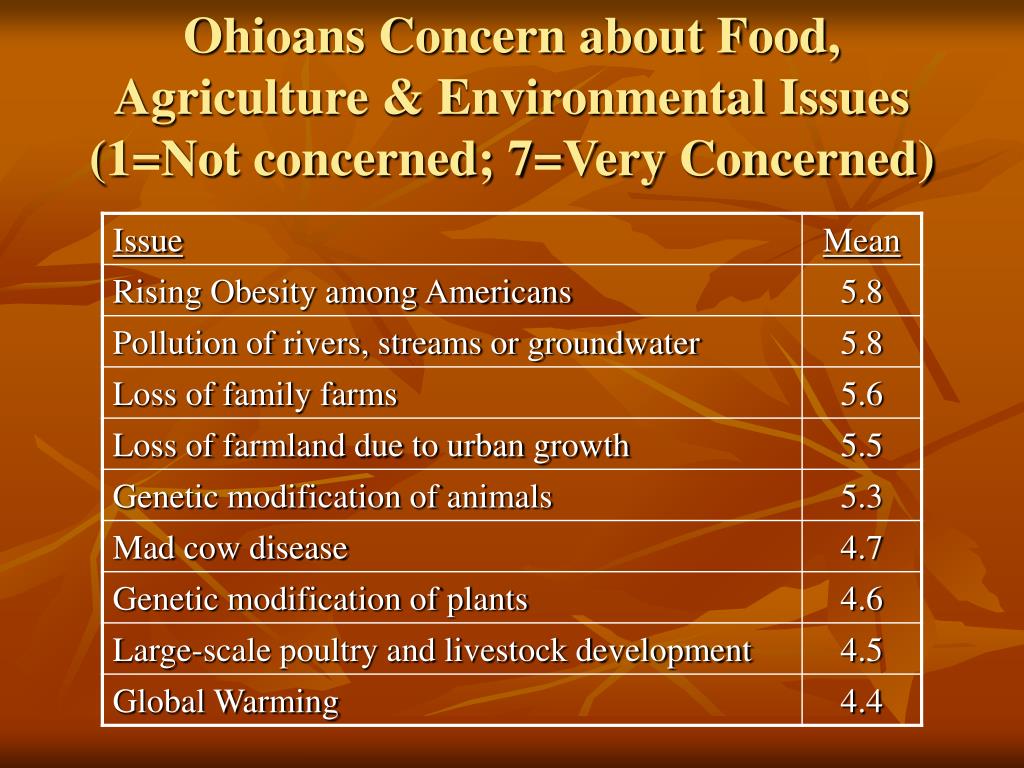 Ohioans Concern about Food, Agriculture & Environmental Issues (1=Not concerned; 7=Very Concerned)

| Issue | Mean |
|---|---|
| Rising Obesity among Americans | 5.8 |
| Pollution of rivers, streams or groundwater | 5.8 |
| Loss of family farms | 5.6 |
| Loss of farmland due to urban growth | 5.5 |
| Genetic modification of animals | 5.3 |
| Mad cow disease | 4.7 |
| Genetic modification of plants | 4.6 |
| Large-scale poultry and livestock development | 4.5 |
| Global Warming | 4.4 |